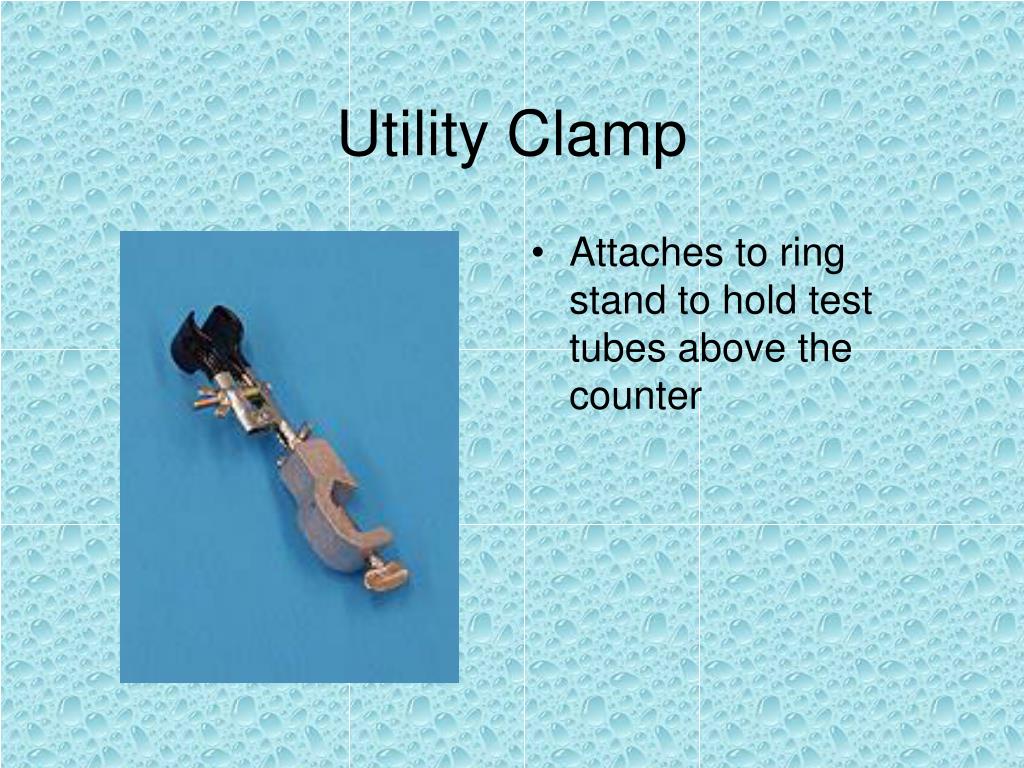 Utility Clamp

• Attaches to ring stand to hold test tubes above the counter